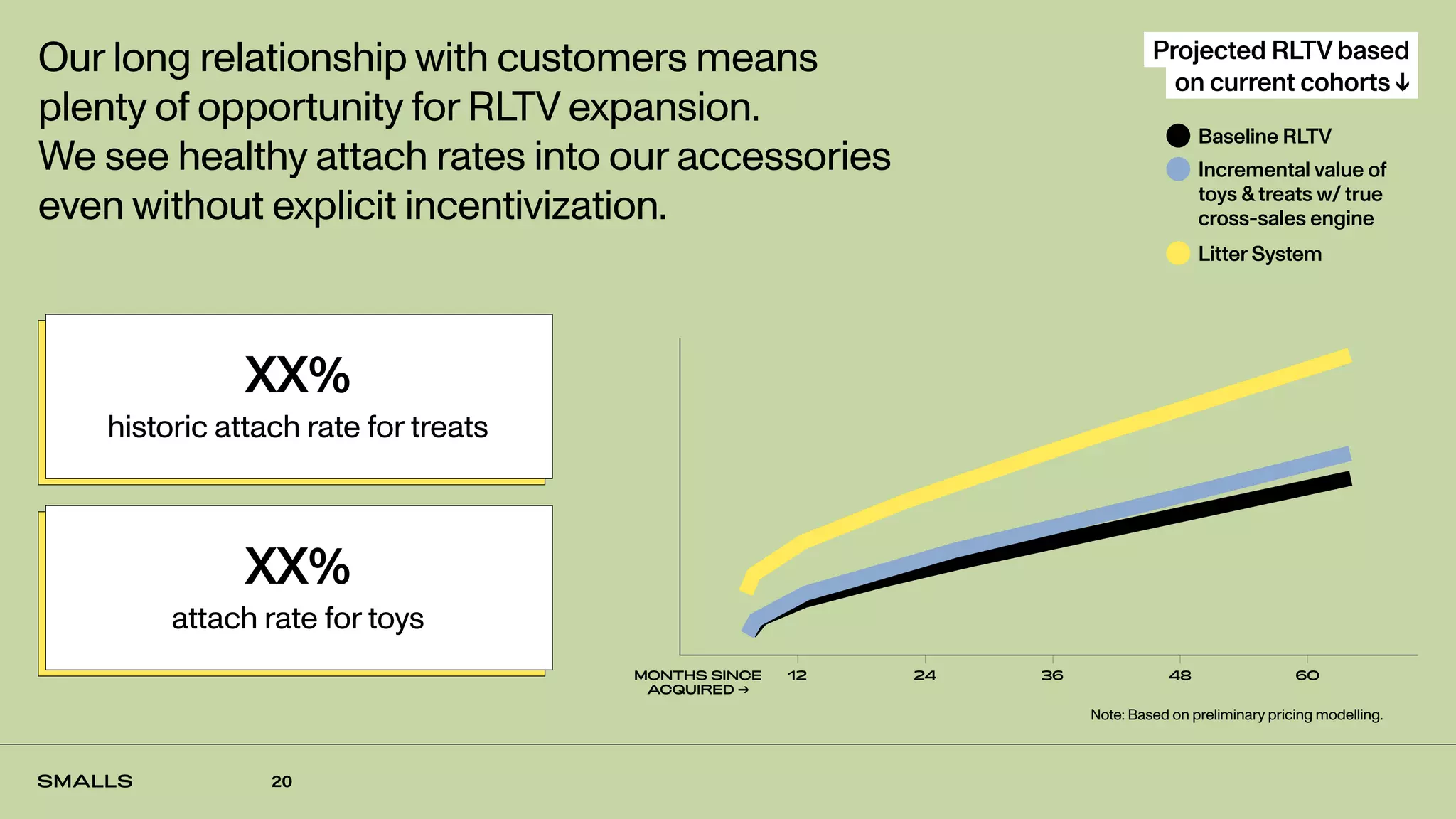 Our long relationship with customers means plenty of opportunity for RLTV expansion.
We see healthy attach rates into our accessories even without explicit incentivization.

Projected RLTV based on current cohorts ↓

Baseline RLTV
Incremental value of toys & treats w/ true cross-sales engine
Litter System

XX%
historic attach rate for treats

XX%
attach rate for toys

MONTHS SINCE ACQUIRED →
12
24
36
48
60

Note: Based on preliminary pricing modelling.

SMALLS
20